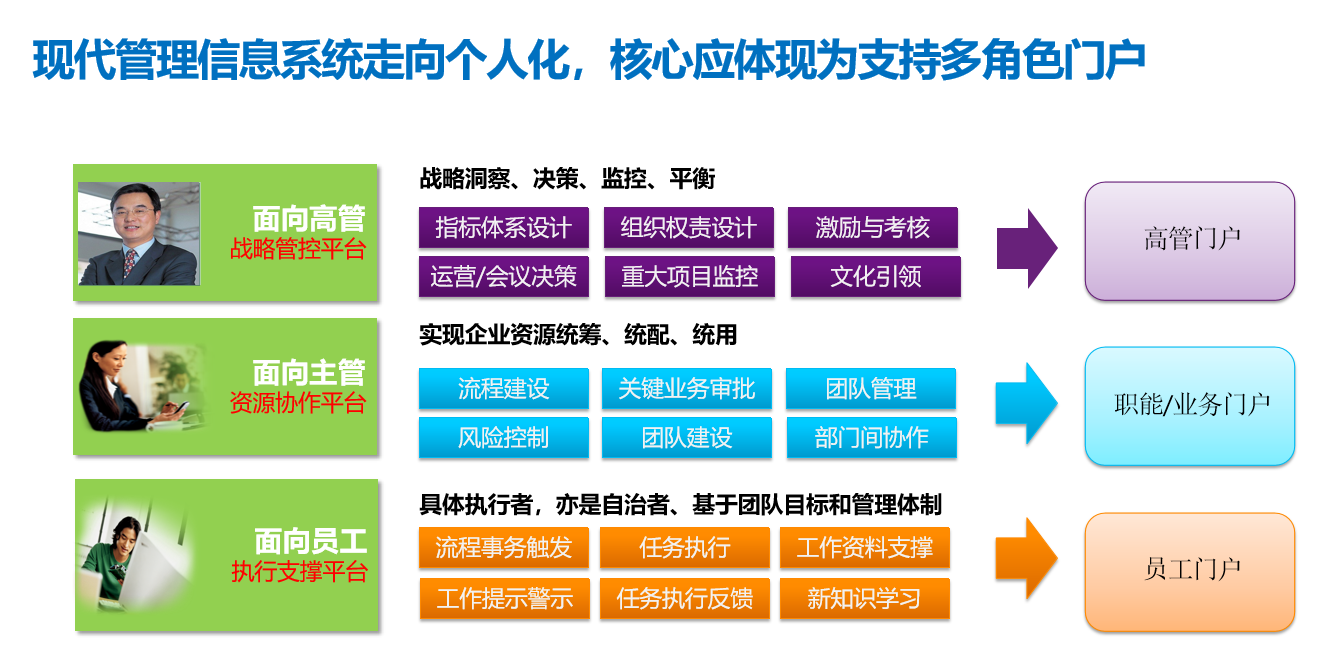 现代管理信息系统走向个人化，核心应体现为支持多角色门户

面向高管
战略管控平台

战略洞察、决策、监控、平衡

指标体系设计
组织权责设计
激励与考核
运营/会议决策
重大项目监控
文化引领

高管门户

面向主管
资源协作平台

实现企业资源统筹、统配、统用

流程建设
关键业务审批
团队管理
风险控制
团队建设
部门间协作

职能/业务门户

面向员工
执行支撑平台

具体执行者，亦是自治者、基于团队目标和管理体制

流程事务触发
任务执行
工作资料支撑
工作提示警示
任务执行反馈
新知识学习

员工门户